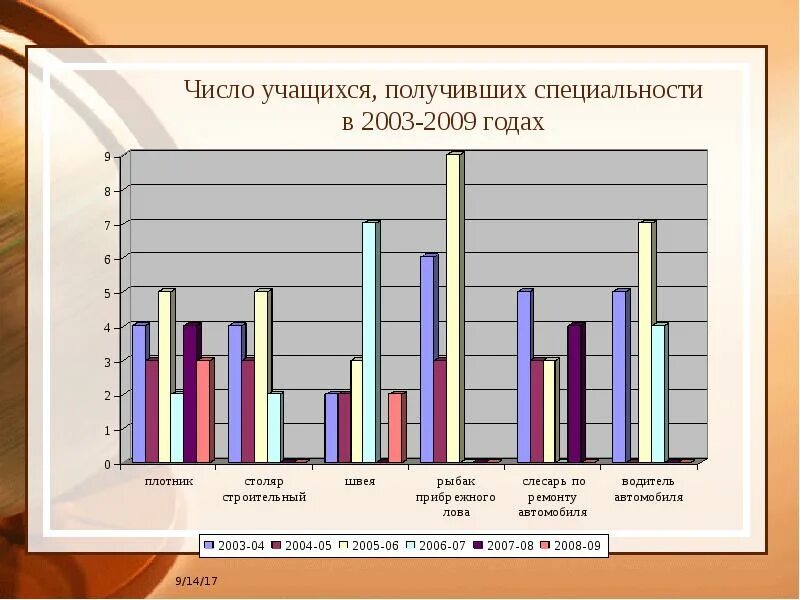 Число учащихся, получивших специальности в 2003-2009 годах

9
8
7
6
5
4
3
2
1
0

плотник
столяр строительный
швея
рыбак прибрежного лова
слесарь по ремонту автомобиля
водитель автомобиля

2003-04
2004-05
2005-06
2006-07
2007-08
2008-09

9/14/17